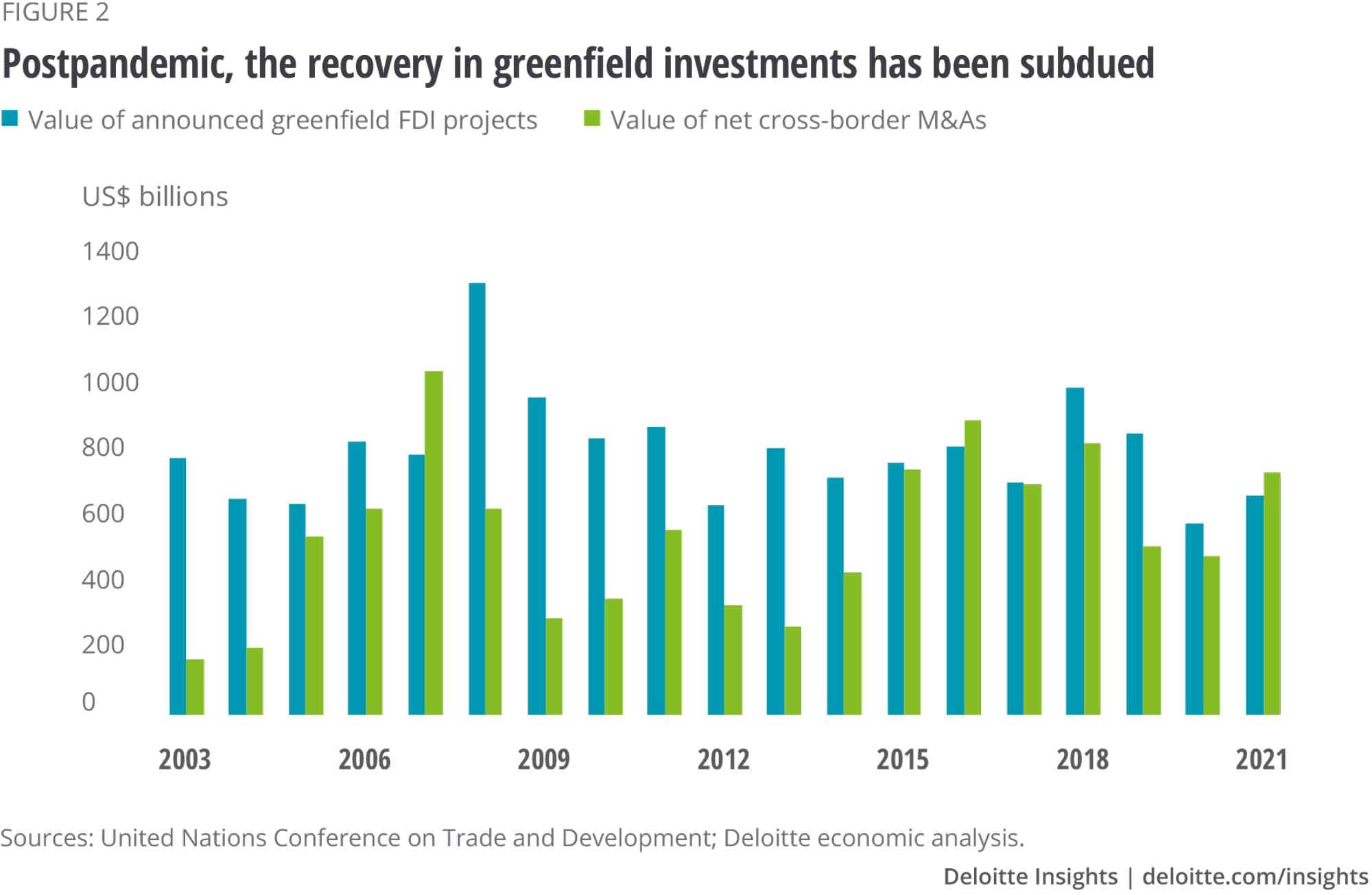 FIGURE 2

Postpandemic, the recovery in greenfield investments has been subdued

Value of announced greenfield FDI projects Value of net cross-border M&As

US$ billions

1400
1200
1000
800
600
400
200
0

2003 2006 2009 2012 2015 2018 2021

Sources: United Nations Conference on Trade and Development; Deloitte economic analysis.

Deloitte Insights | deloitte.com/insights